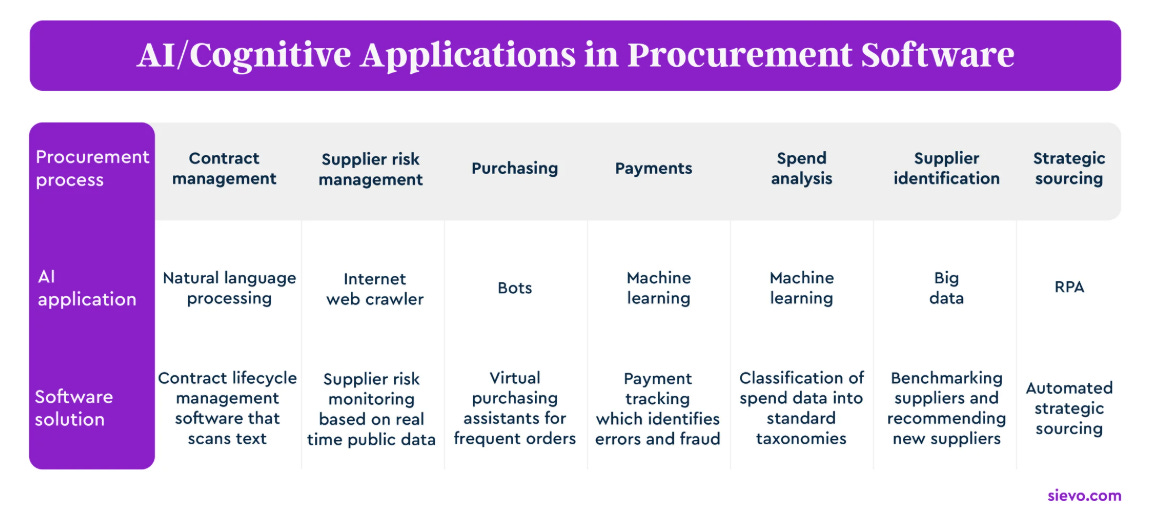 AI/Cognitive Applications in Procurement Software

| Procurement process | Contract management | Supplier risk management | Purchasing | Payments | Spend analysis | Supplier identification | Strategic sourcing |
|---|---|---|---|---|---|---|---|
| AI application | Natural language processing | Internet web crawler | Bots | Machine learning | Machine learning | Big data | RPA |
| Software solution | Contract lifecycle management software that scans text | Supplier risk monitoring based on real time public data | Virtual purchasing assistants for frequent orders | Payment tracking which identifies errors and fraud | Classification of spend data into standard taxonomies | Benchmarking suppliers and recommending new suppliers | Automated strategic sourcing |

sievo.com